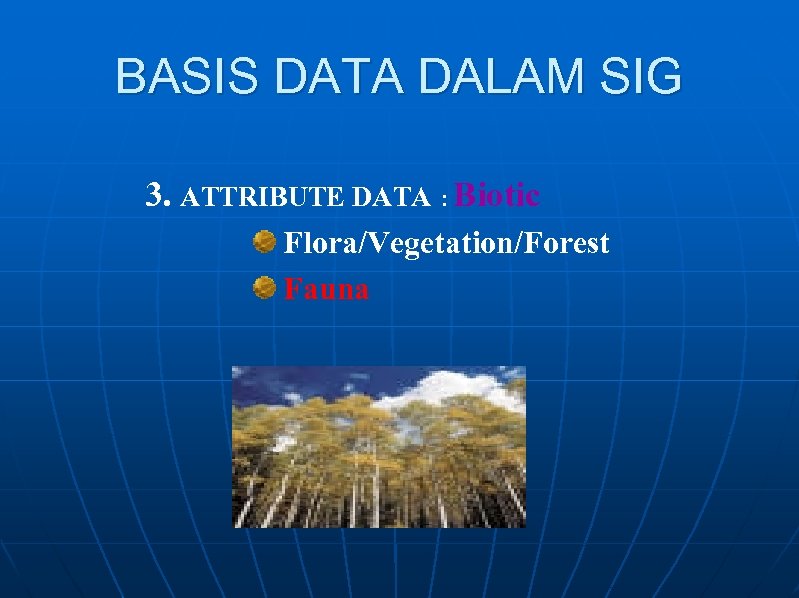 BASIS DATA DALAM SIG

3. ATTRIBUTE DATA : Biotic

Flora/Vegetation/Forest

Fauna